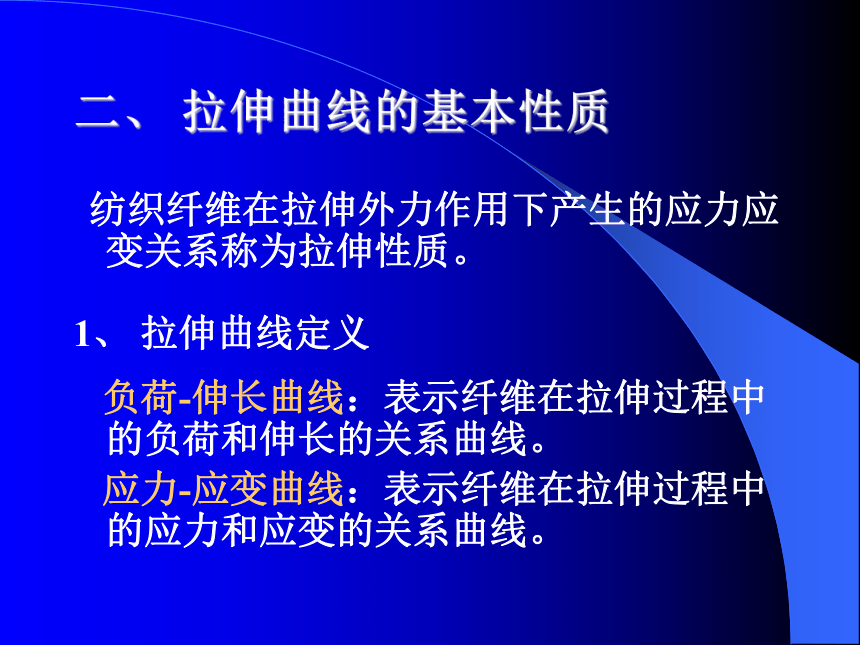 二、 拉伸曲线的基本性质

纺织纤维在拉伸外力作用下产生的应力应变关系称为拉伸性质。

1、 拉伸曲线定义

负荷-伸长曲线：表示纤维在拉伸过程中的负荷和伸长的关系曲线。

应力-应变曲线：表示纤维在拉伸过程中的应力和应变的关系曲线。